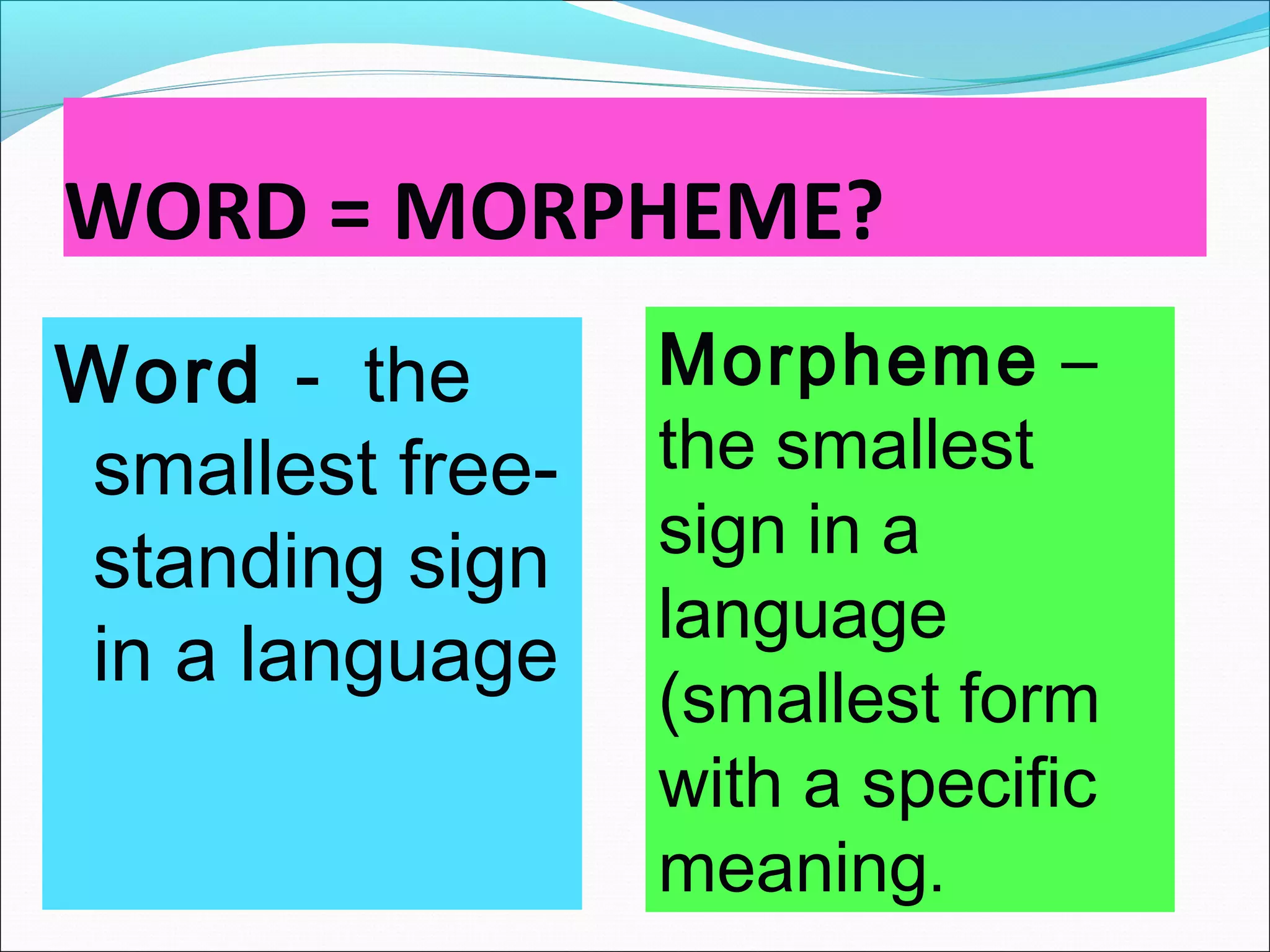 WORD = MORPHEME?

Word - the smallest free-standing sign in a language

Morpheme – the smallest sign in a language (smallest form with a specific meaning.